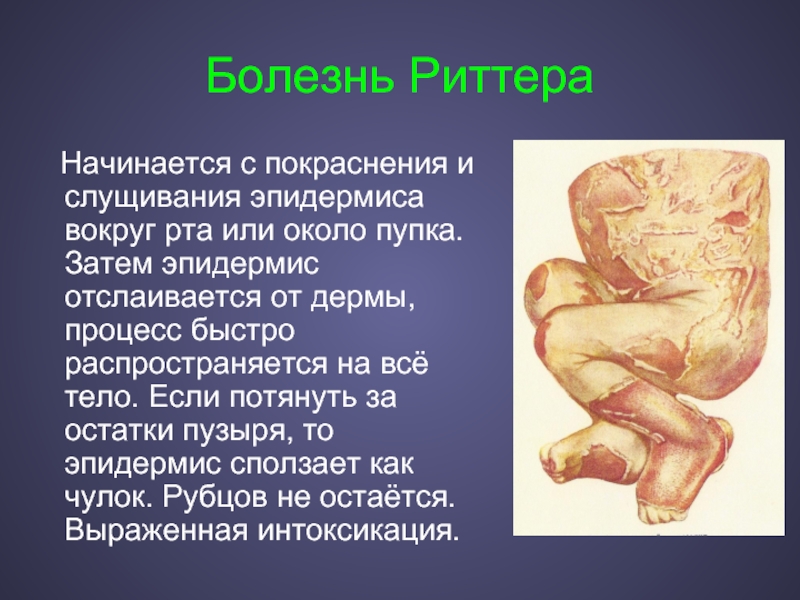 Болезнь Риттера

Начинается с покраснения и слущивания эпидермиса вокруг рта или около пупка. Затем эпидермис отслаивается от дермы, процесс быстро распространяется на всё тело. Если потянуть за остатки пузыря, то эпидермис сползает как чулок. Рубцов не остаётся. Выраженная интоксикация.